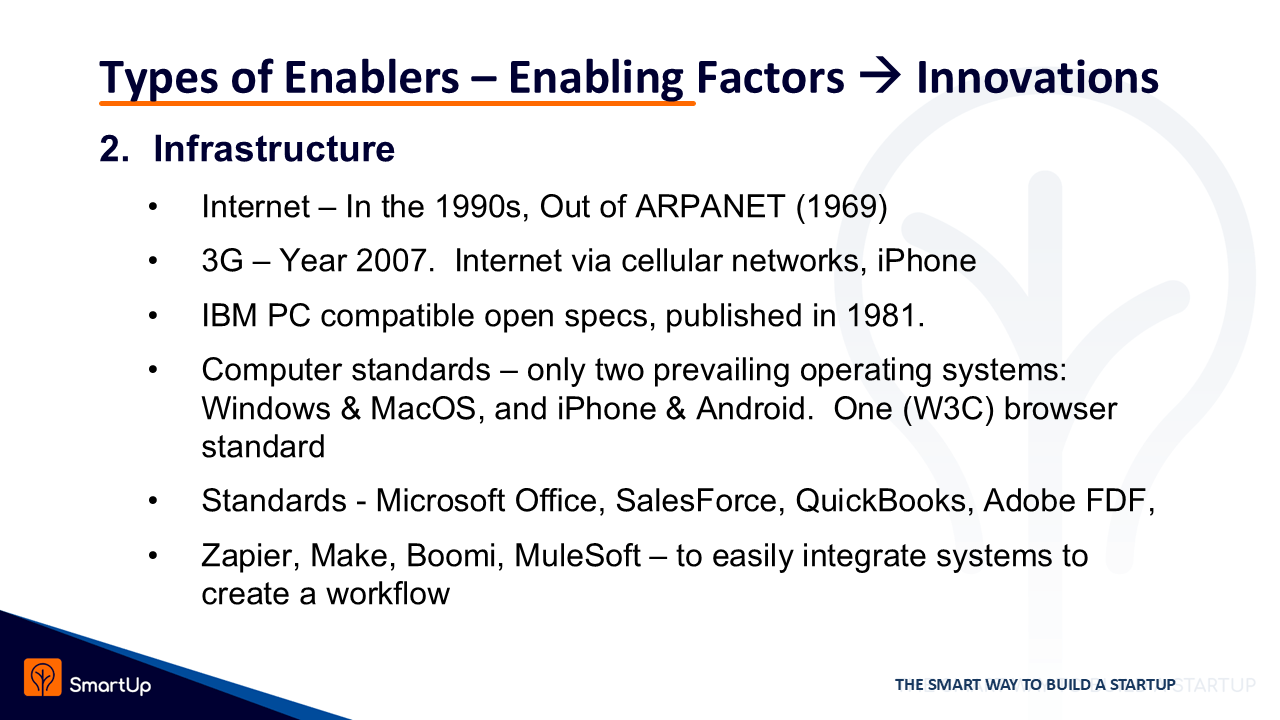 Types of Enablers – Enabling Factors → Innovations

2. Infrastructure

• Internet – In the 1990s, Out of ARPANET (1969)

• 3G – Year 2007. Internet via cellular networks, iPhone

• IBM PC compatible open specs, published in 1981.

• Computer standards – only two prevailing operating systems: Windows & MacOS, and iPhone & Android. One (W3C) browser standard

• Standards - Microsoft Office, SalesForce, QuickBooks, Adobe FDF,

• Zapier, Make, Boomi, MuleSoft – to easily integrate systems to create a workflow

SmartUp

THE SMART WAY TO BUILD A STARTUP